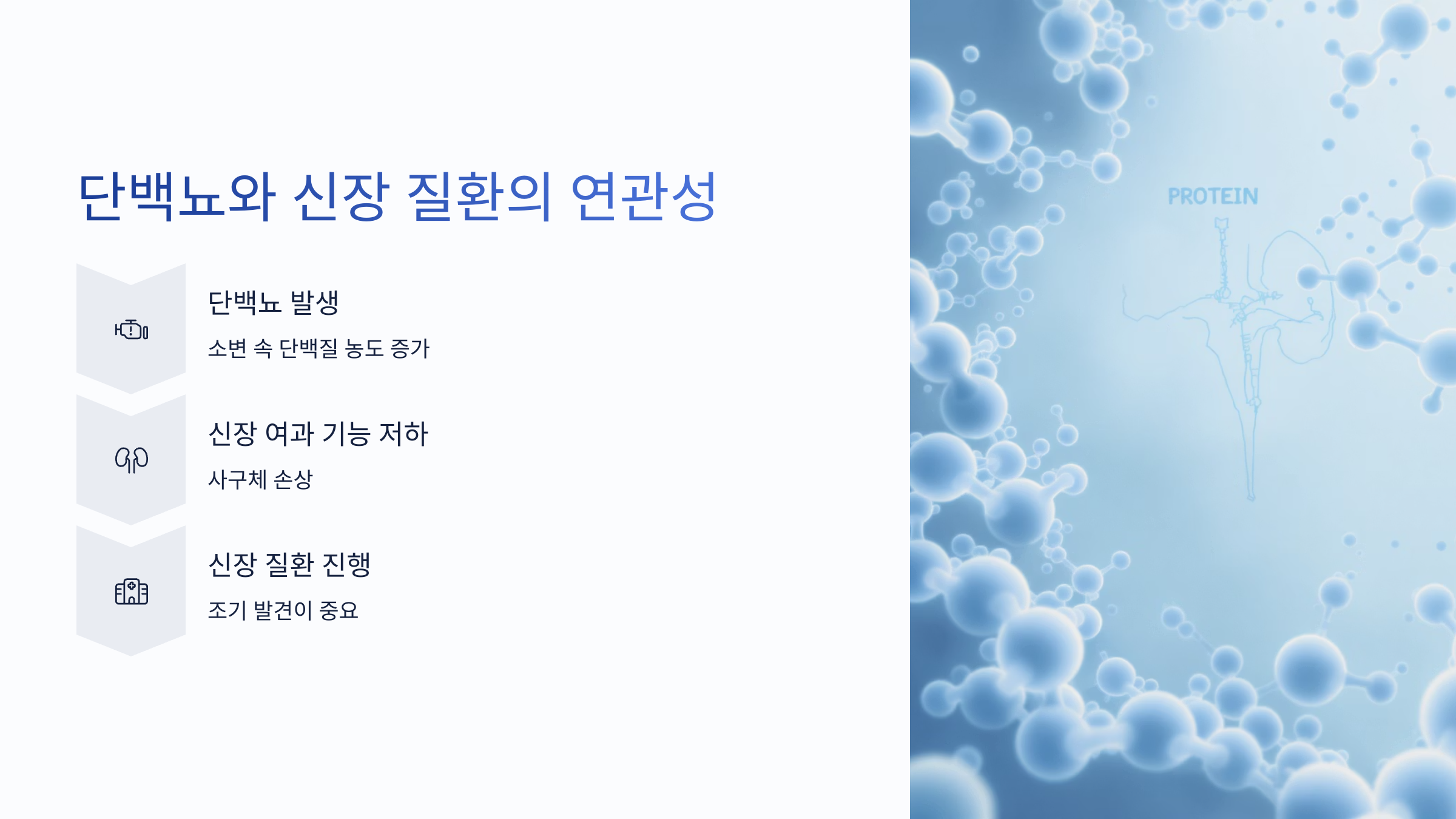 단백뇨와 신장 질환의 연관성

단백뇨 발생

소변 속 단백질 농도 증가

신장 여과 기능 저하

사구체 손상

신장 질환 진행

조기 발견이 중요

PROTEIN